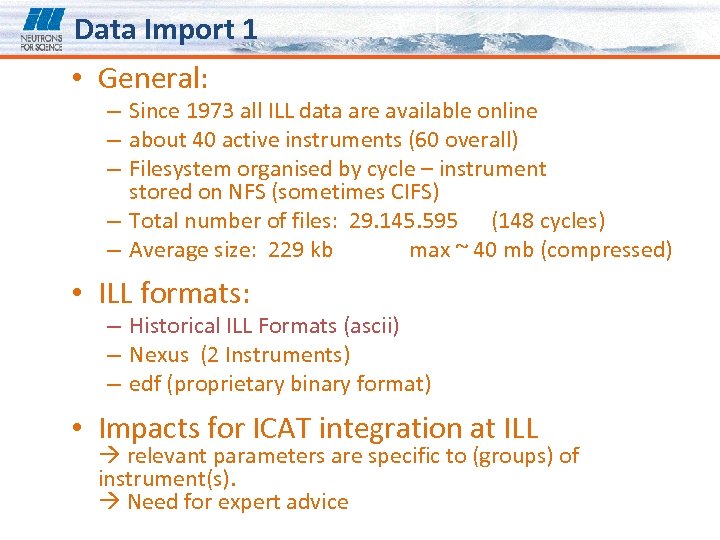 NEUTRONS FOR SCIENCE

Data Import 1

• General:
– Since 1973 all ILL data are available online
– about 40 active instruments (60 overall)
– Filesystem organised by cycle – instrument stored on NFS (sometimes CIFS)
– Total number of files: 29.145.595 (148 cycles)
– Average size: 229 kb max ~ 40 mb (compressed)

• ILL formats:
– Historical ILL Formats (ascii)
– Nexus (2 Instruments)
– edf (proprietary binary format)

• Impacts for ICAT integration at ILL
→ relevant parameters are specific to (groups) of instrument(s).
→ Need for expert advice